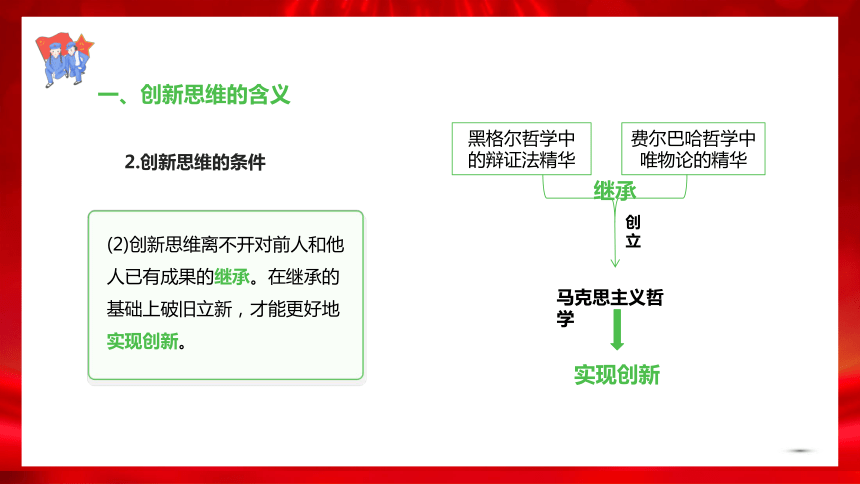 一、创新思维的含义

2.创新思维的条件

(2)创新思维离不开对前人和他人已有成果的继承。在继承的基础上破旧立新，才能更好地实现创新。

黑格尔哲学中的辩证法精华

费尔巴哈哲学中唯物论的精华

继承

创立

马克思主义哲学

实现创新